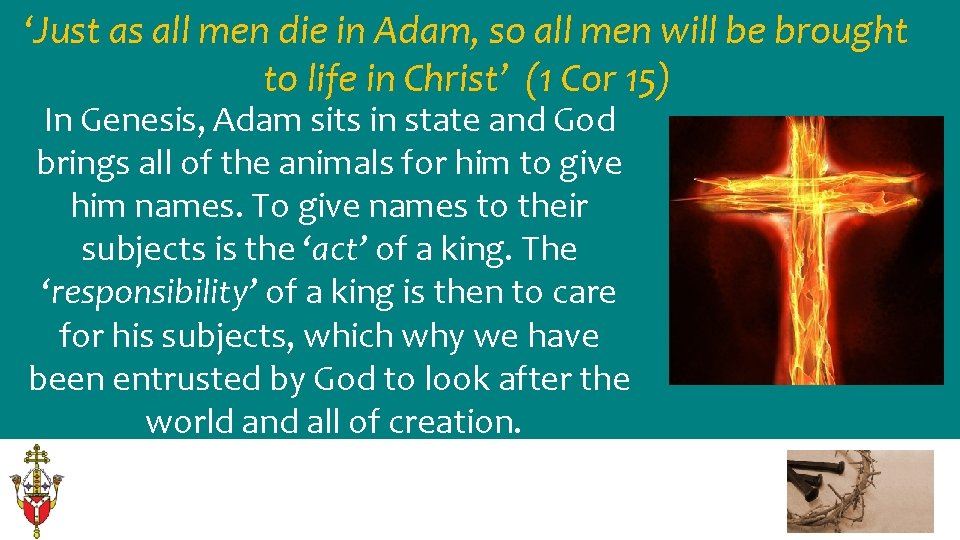 ‘Just as all men die in Adam, so all men will be brought to life in Christ’ (1 Cor 15)

In Genesis, Adam sits in state and God brings all of the animals for him to give him names. To give names to their subjects is the ‘act’ of a king. The ‘responsibility’ of a king is then to care for his subjects, which why we have been entrusted by God to look after the world and all of creation.